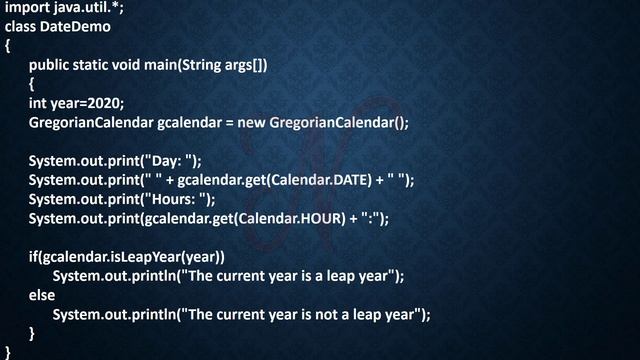 import java.util.*;
class DateDemo
{
public static void main(String args[])
{
int year=2020;
GregorianCalendar gcalendar = new GregorianCalendar();

System.out.print("Day: ");
System.out.print(" " + gcalendar.get(Calendar.DATE) + " ");
System.out.print("Hours: ");
System.out.print(gcalendar.get(Calendar.HOUR) + ":");

if(gcalendar.isLeapYear(year))
System.out.println("The current year is a leap year");
else
System.out.println("The current year is not a leap year");
}
}